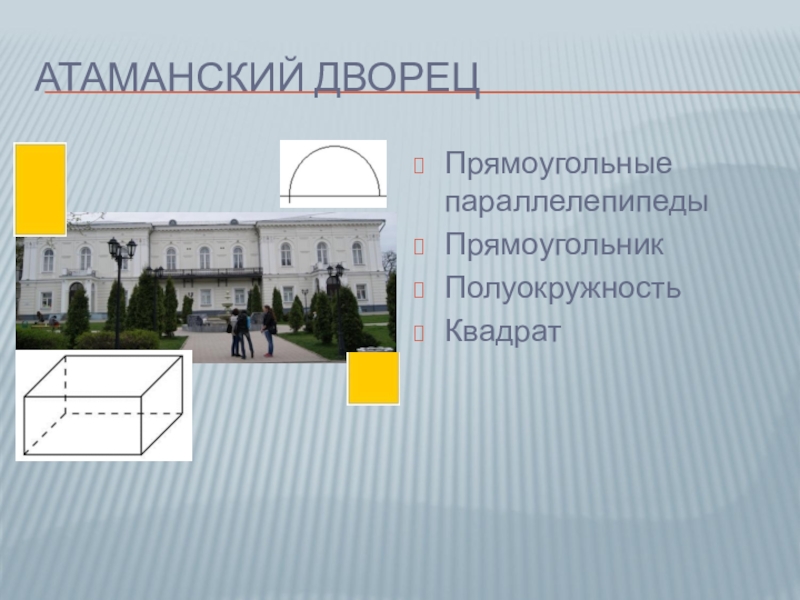 АТАМАНСКИЙ ДВОРЕЦ

Прямоугольные параллелепипеды

Прямоугольник

Полуокружность

Квадрат